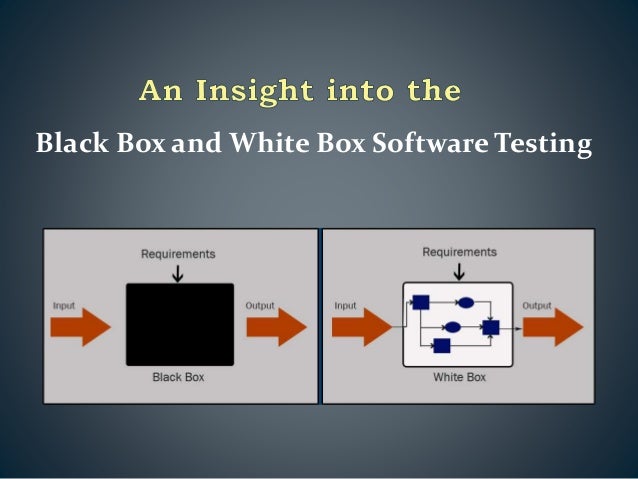 An Insight into the

Black Box and White Box Software Testing

Requirements

Input

Output

Black Box

Requirements

Input

Output

White Box